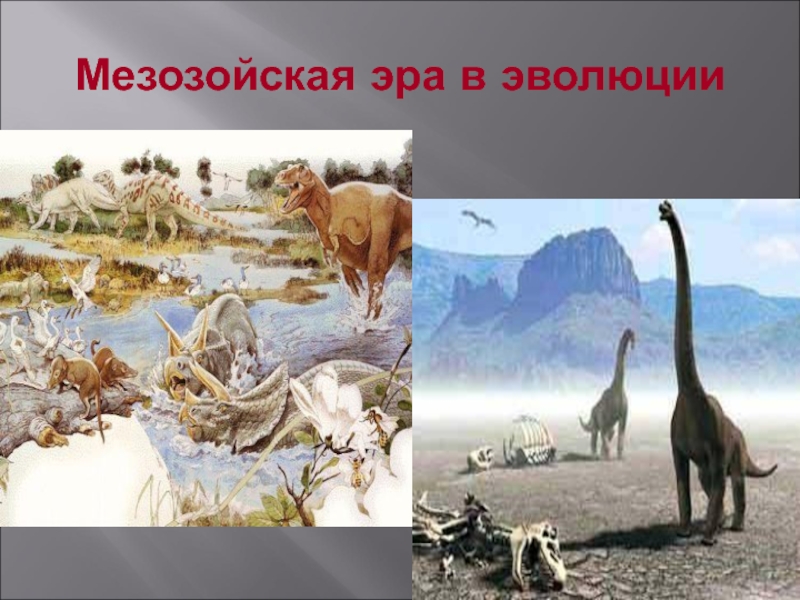 Мезозойская эра в эволюции